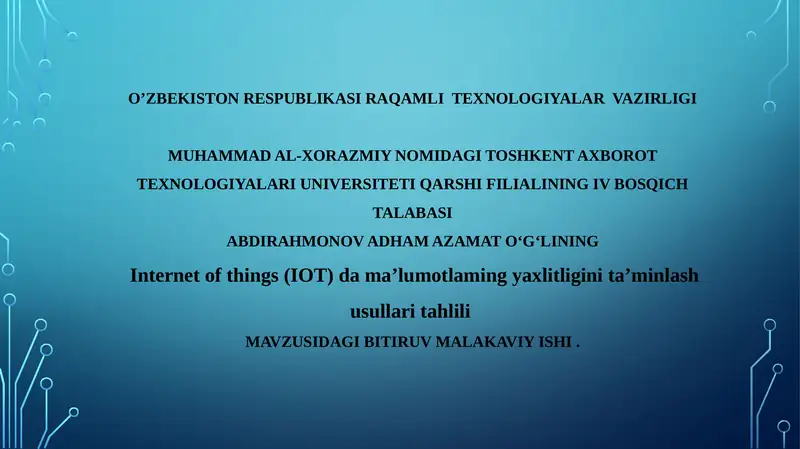 O’ZBEKISTON RESPUBLIKASI RAQAMLI TEXNOLOGIYALAR VAZIRLIGI

MUHAMMAD AL-XORAZMIY NOMIDAGI TOSHKENT AXBOROT TEXNOLOGIYALARI UNIVERSITETI QARSHI FILIALINING IV BOSQICH TALABASI
ABDIRAHMONOV ADHAM AZAMAT O‘G‘LINING
Internet of things (IOT) da ma’lumotlaming yaxlitligini ta’minlash usullari tahlili
MAVZUSIDAGI BITIRUV MALAKAVIY ISHI .